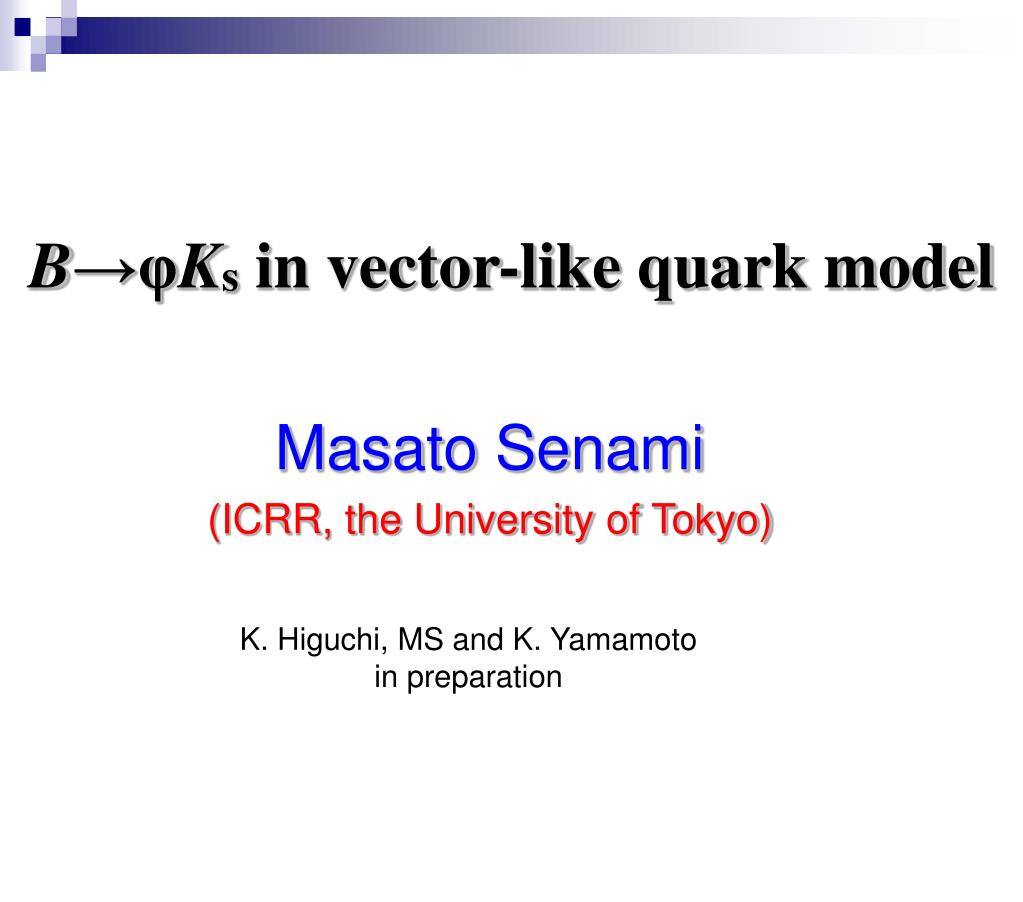 $B \to \varphi K_s$ in vector-like quark model

Masato Senami

(ICRR, the University of Tokyo)

K. Higuchi, MS and K. Yamamoto
in preparation